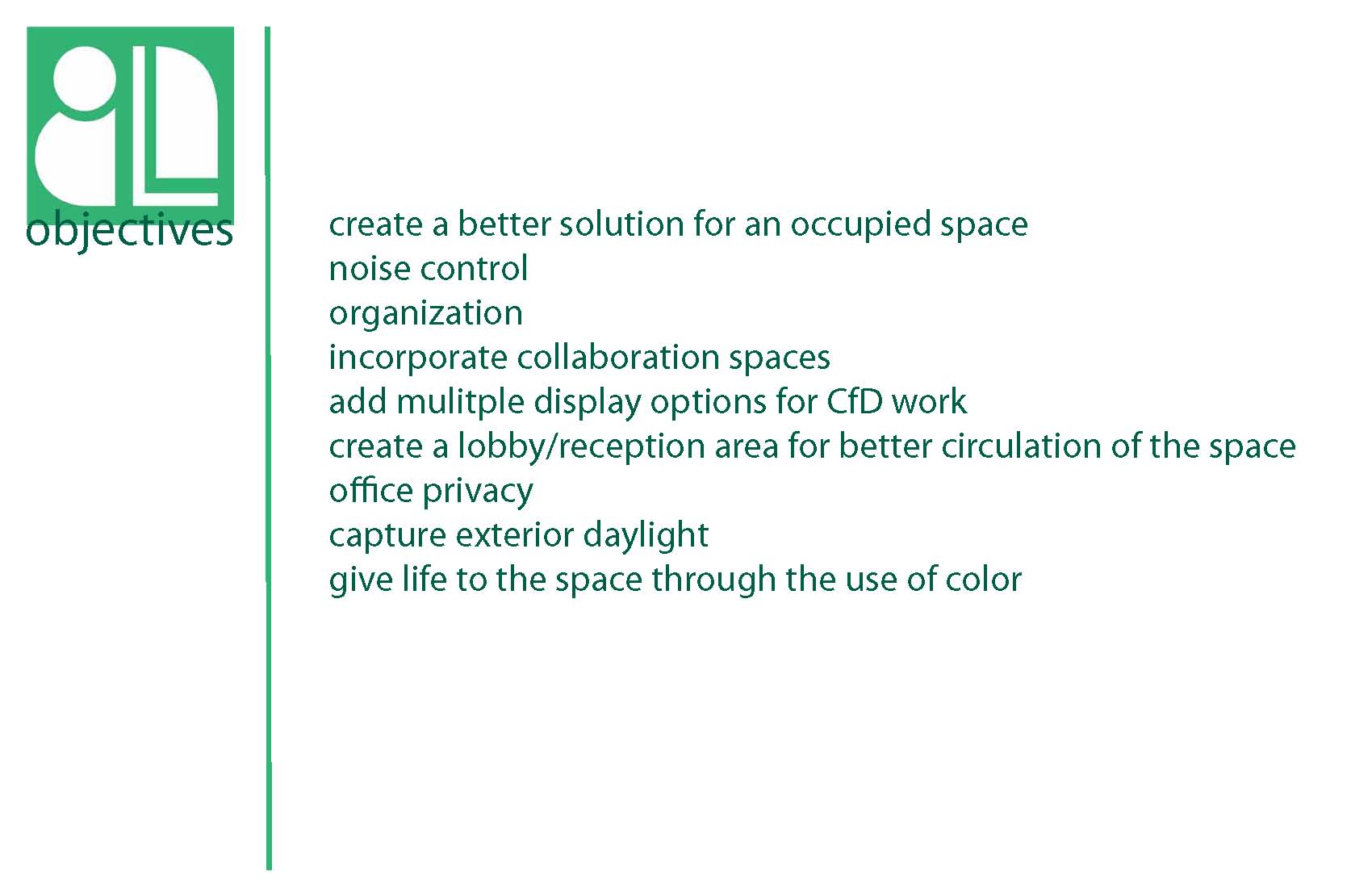 objectives

create a better solution for an occupied space
noise control
organization
incorporate collaboration spaces
add mulitple display options for CfD work
create a lobby/reception area for better circulation of the space
office privacy
capture exterior daylight
give life to the space through the use of color